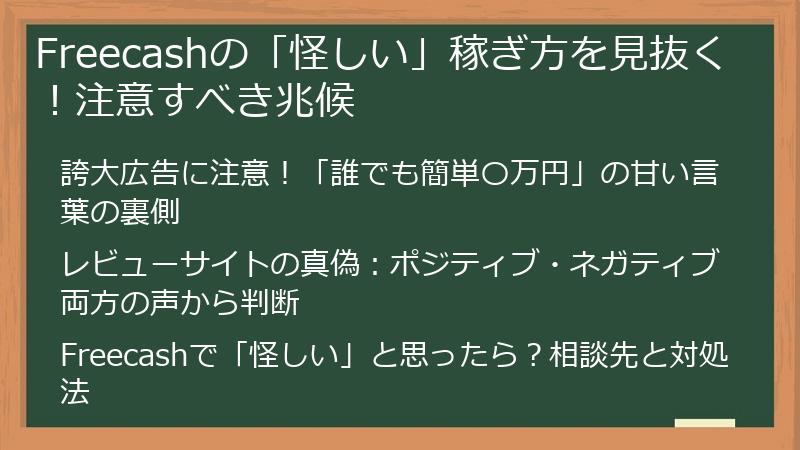 Freecashの「怪しい」稼ぎ方を見抜く！注意すべき兆候

誇大広告に注意！「誰でも簡単〇万円」の甘い言葉の裏側

レビューサイトの真偽：ポジティブ・ネガティブ両方の声から判断

Freecashで「怪しい」と思ったら？相談先と対処法